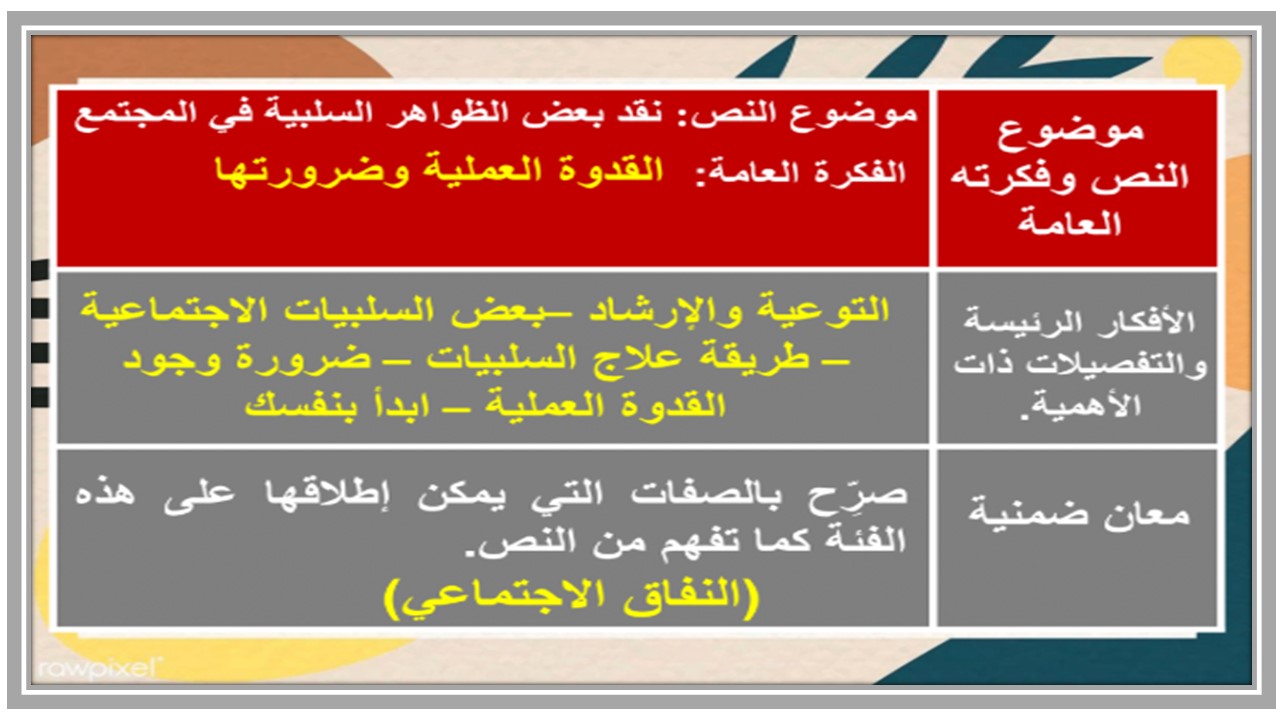 | موضوع النص وفكرته العامة | موضوع النص: نقد بعض الظواهر السلبية في المجتمع الفكرة العامة: القدوة العملية وضرورتها |
|---|---|
| الأفكار الرئيسة والتفصيلات ذات الأهمية. | التوعية والإرشاد –بعض السلبيات الاجتماعية – طريقة علاج السلبيات – ضرورة وجود القدوة العملية – ابدأ بنفسك |
| معان ضمنية | صرِّح بالصفات التي يمكن إطلاقها على هذه الفئة كما تفهم من النص. (النفاق الاجتماعي) |

rawpixel